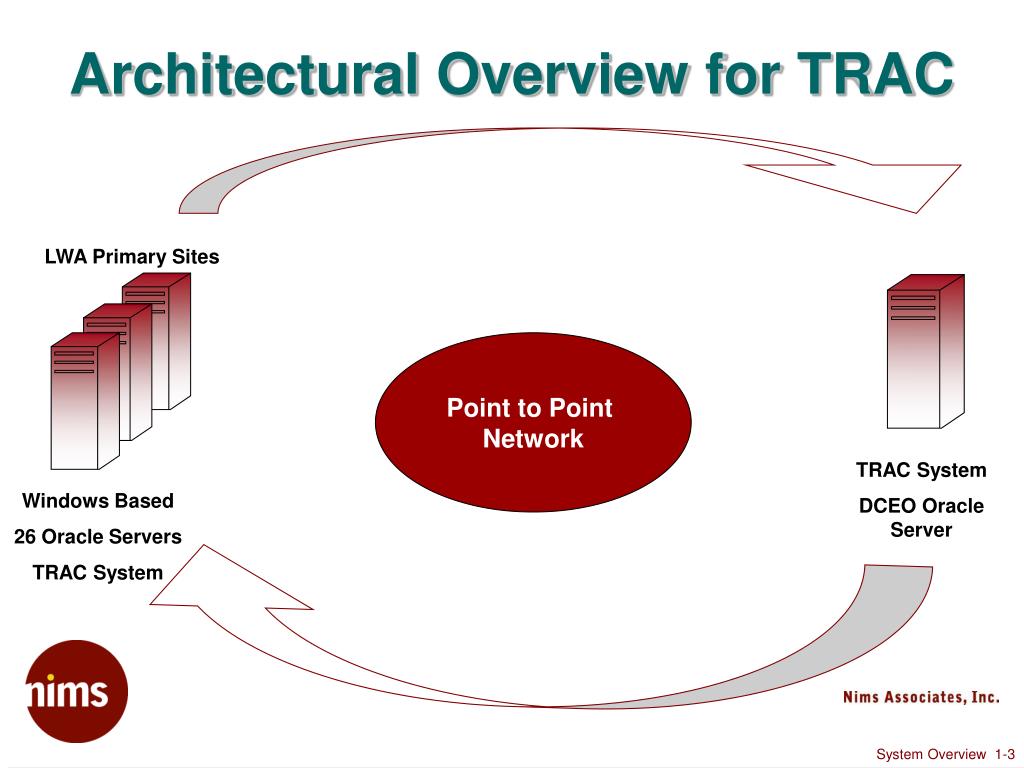 Architectural Overview for TRAC

LWA Primary Sites

Point to Point Network

Windows Based

26 Oracle Servers

TRAC System

TRAC System

DCEO Oracle Server

nims

Nims Associates, Inc.

System Overview 1-3